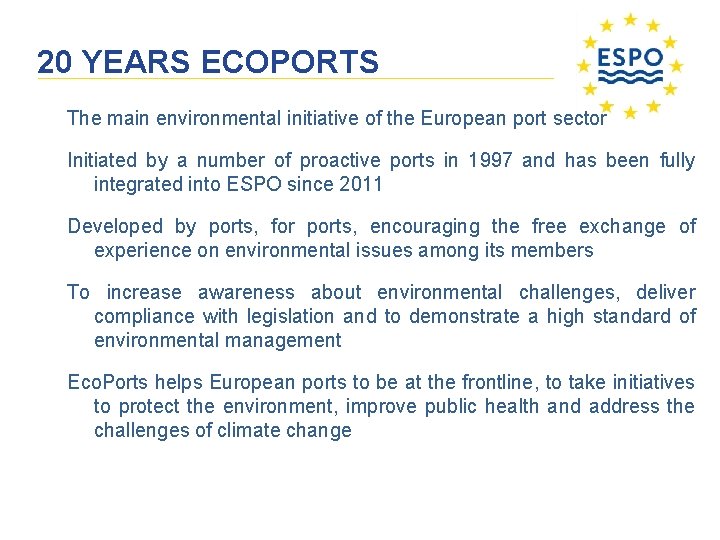 20 YEARS ECOPORTS

ESPO

The main environmental initiative of the European port sector

Initiated by a number of proactive ports in 1997 and has been fully integrated into ESPO since 2011

Developed by ports, for ports, encouraging the free exchange of experience on environmental issues among its members

To increase awareness about environmental challenges, deliver compliance with legislation and to demonstrate a high standard of environmental management

EcoPorts helps European ports to be at the frontline, to take initiatives to protect the environment, improve public health and address the challenges of climate change